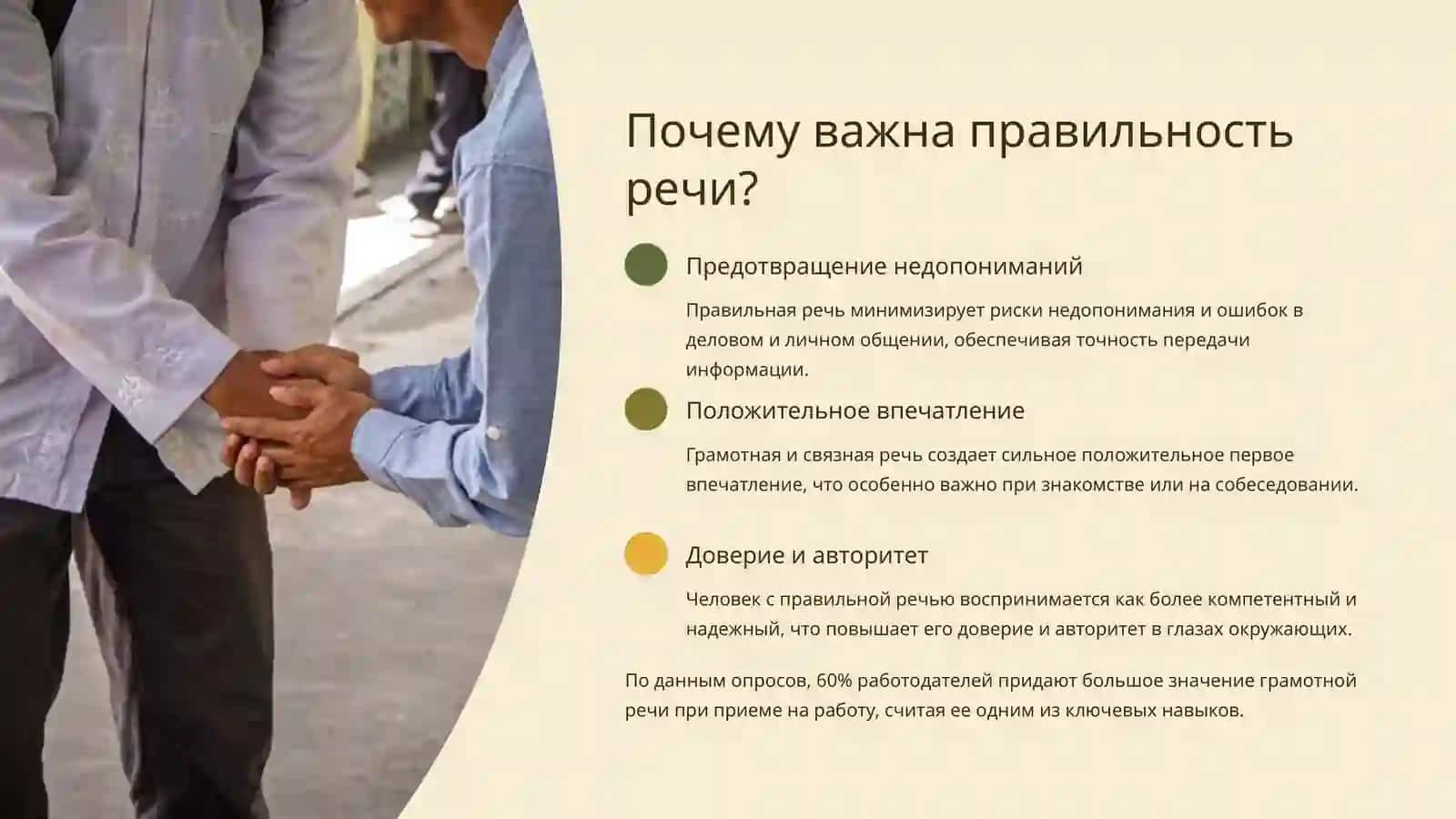 Почему важна правильность речи?

Предотвращение недопониманий

Правильная речь минимизирует риски недопонимания и ошибок в деловом и личном общении, обеспечивая точность передачи информации.

Положительное впечатление

Грамотная и связная речь создает сильное положительное первое впечатление, что особенно важно при знакомстве или на собеседовании.

Доверие и авторитет

Человек с правильной речью воспринимается как более компетентный и надежный, что повышает его доверие и авторитет в глазах окружающих.

По данным опросов, 60% работодателей придают большое значение грамотной речи при приеме на работу, считая ее одним из ключевых навыков.